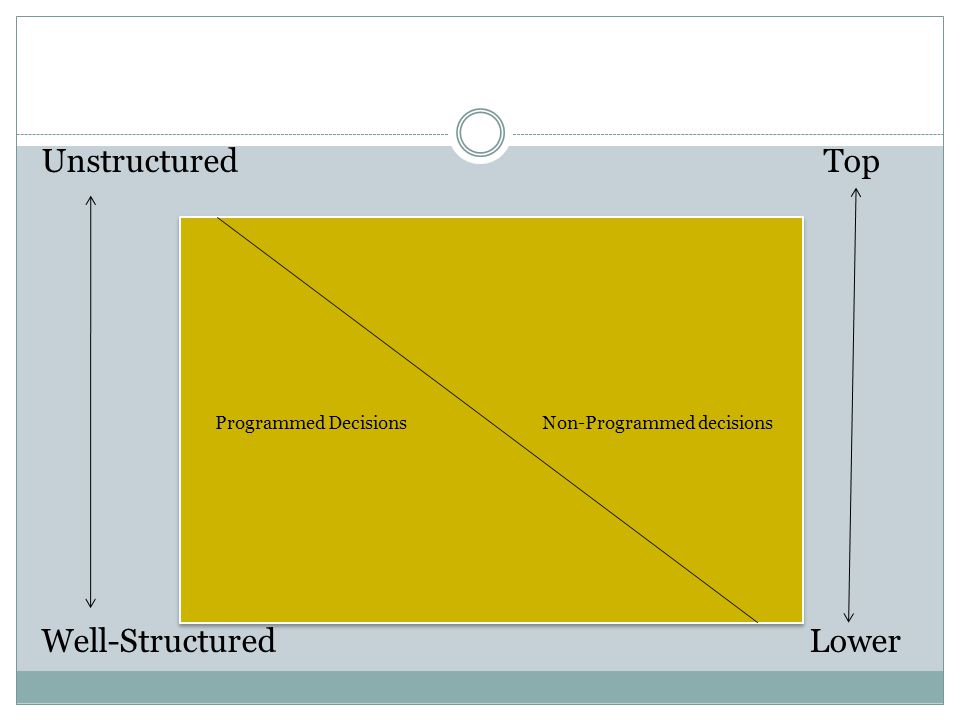 Unstructured

Top

Programmed Decisions

Non-Programmed decisions

Well-Structured

Lower